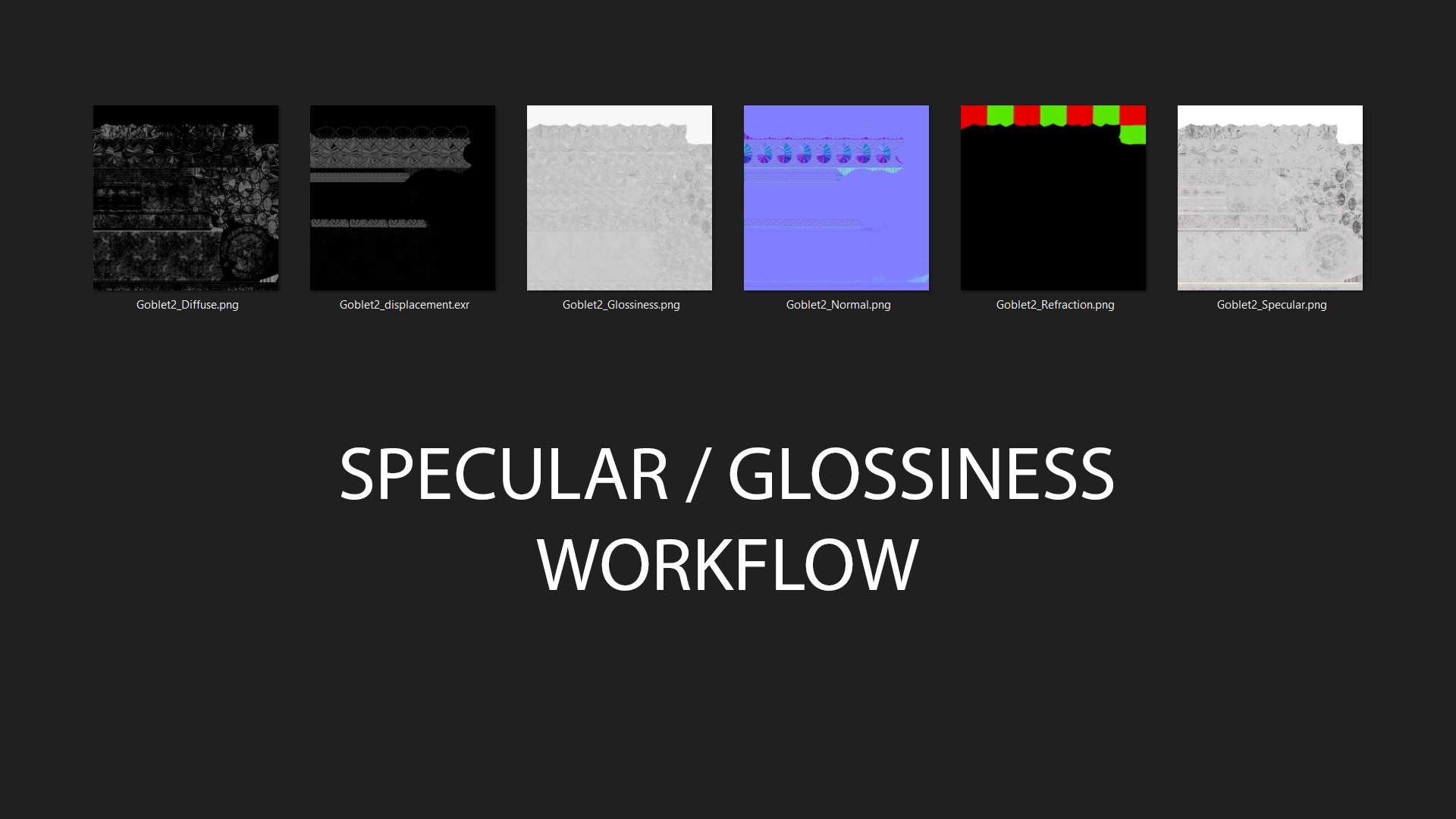 Goblet2_Diffuse.png

Goblet2_displacement.exr

Goblet2_Glossiness.png

Goblet2_Normal.png

Goblet2_Refraction.png

Goblet2_Specular.png

SPECULAR / GLOSSINESS WORKFLOW